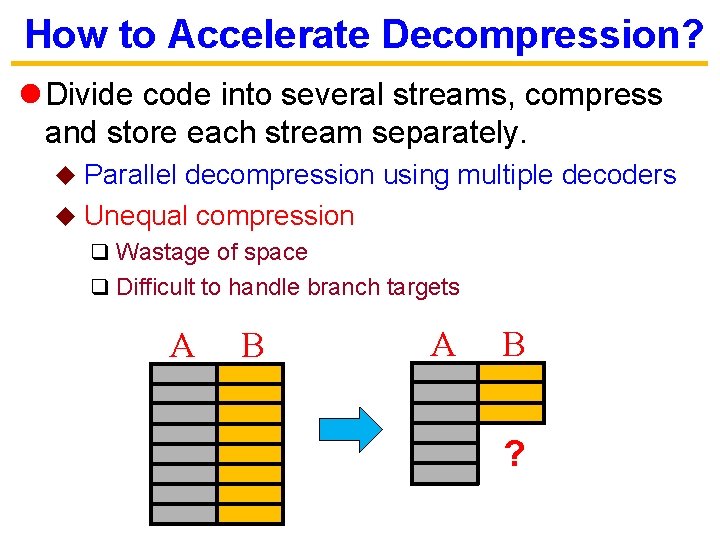 How to Accelerate Decompression?

Divide code into several streams, compress and store each stream separately.

Parallel decompression using multiple decoders

Unequal compression

Wastage of space

Difficult to handle branch targets

A B

A B

?